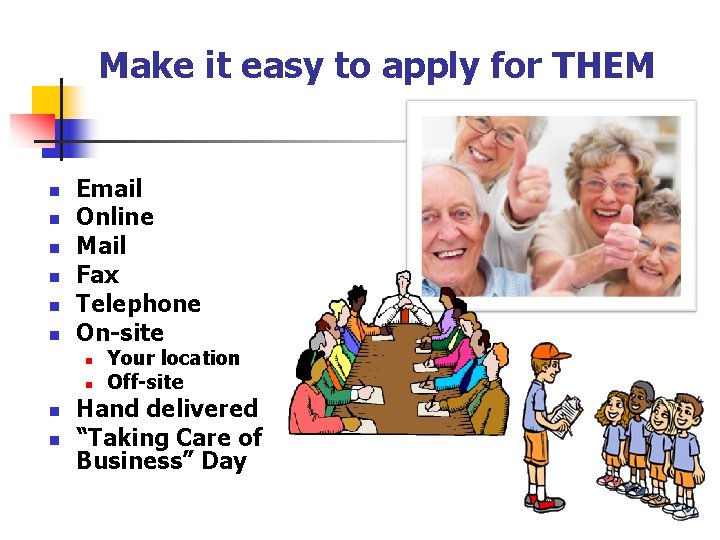 Make it easy to apply for THEM

- Email
- Online
- Mail
- Fax
- Telephone
- On-site
  - Your location
  - Off-site
- Hand delivered
- “Taking Care of Business” Day